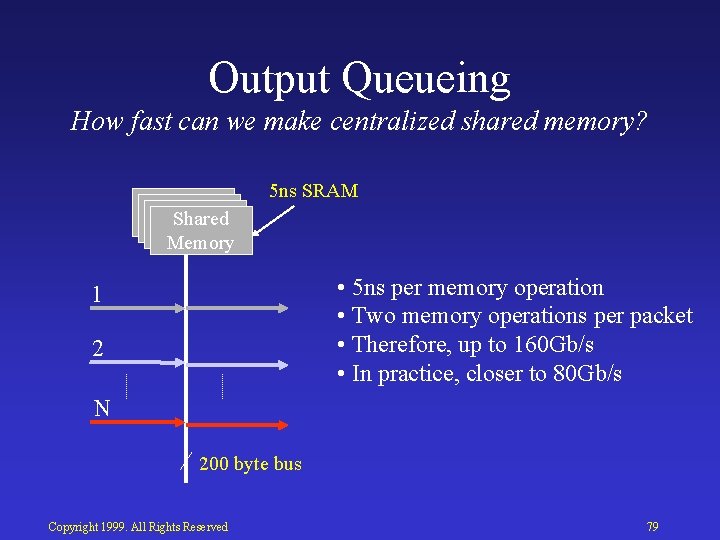 Output Queueing

How fast can we make centralized shared memory?

5ns SRAM

Shared Memory

1

2

N

200 byte bus

• 5ns per memory operation
• Two memory operations per packet
• Therefore, up to 160Gb/s
• In practice, closer to 80Gb/s

Copyright 1999. All Rights Reserved

79